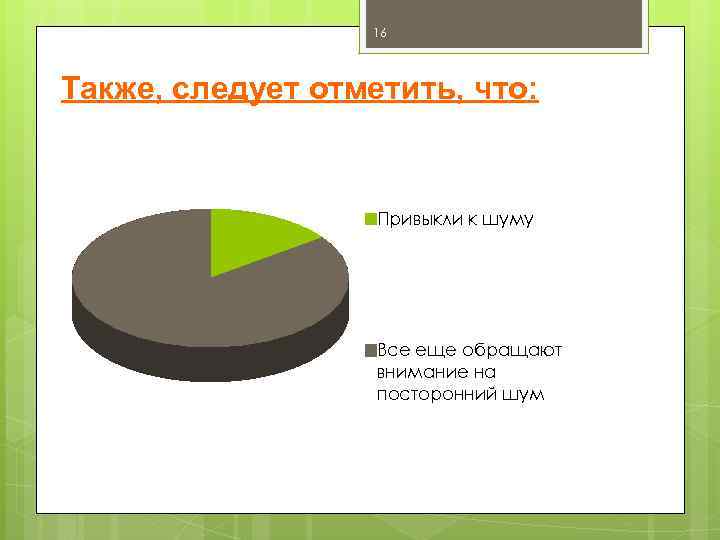 16

Также, следует отметить, что:

Привыкли к шуму

Все еще обращают внимание на посторонний шум